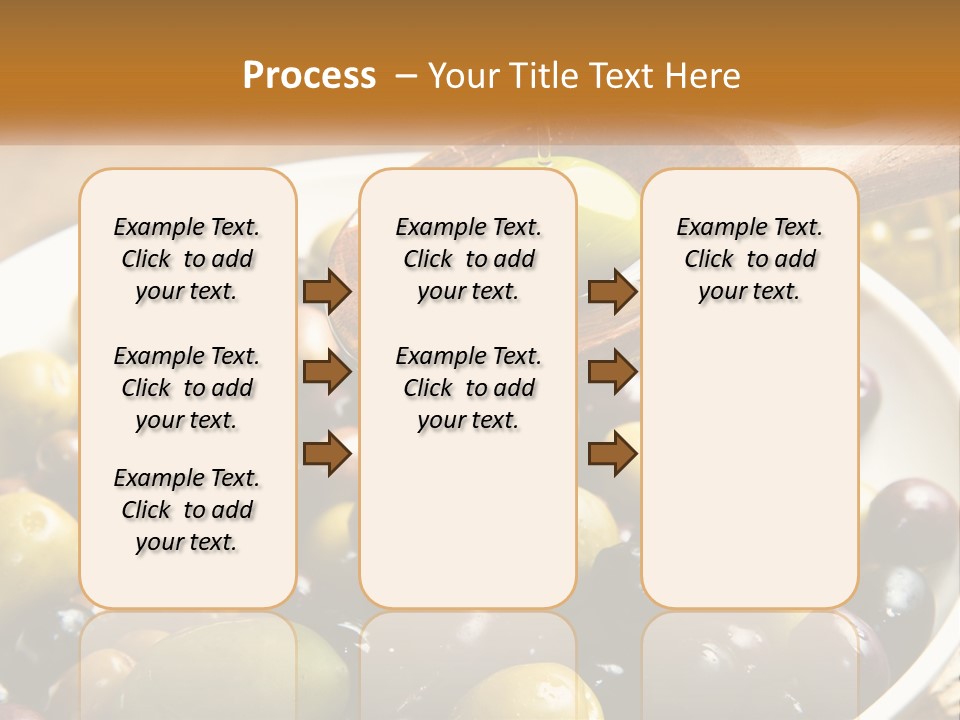 Process – Your Title Text Here

Example Text. Click to add your text.

Example Text. Click to add your text.

Example Text. Click to add your text.

Example Text. Click to add your text.

Example Text. Click to add your text.

Example Text. Click to add your text.